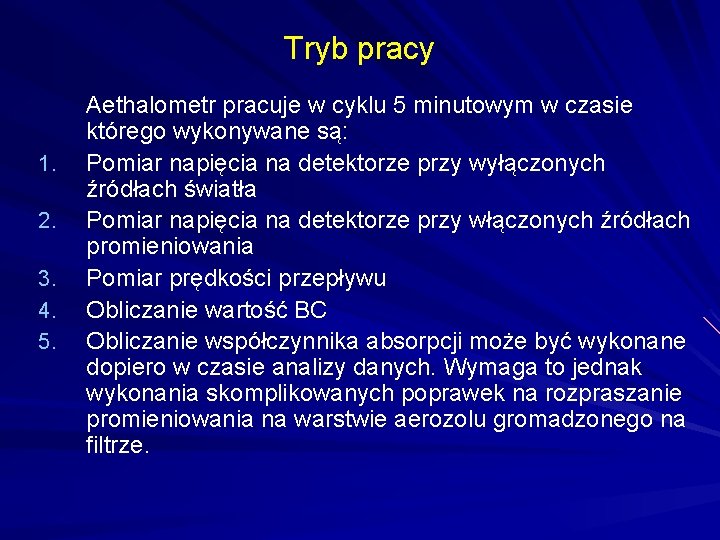 Tryb pracy

Aethalometr pracuje w cyklu 5 minutowym w czasie którego wykonywane są:

1. Pomiar napięcia na detektorze przy wyłączonych źródłach światła
2. Pomiar napięcia na detektorze przy włączonych źródłach promieniowania
3. Pomiar prędkości przepływu
4. Obliczanie wartość BC
5. Obliczanie współczynnika absorpcji może być wykonane dopiero w czasie analizy danych. Wymaga to jednak wykonania skomplikowanych poprawek na rozpraszanie promieniowania na warstwie aerozolu gromadzonego na filtrze.